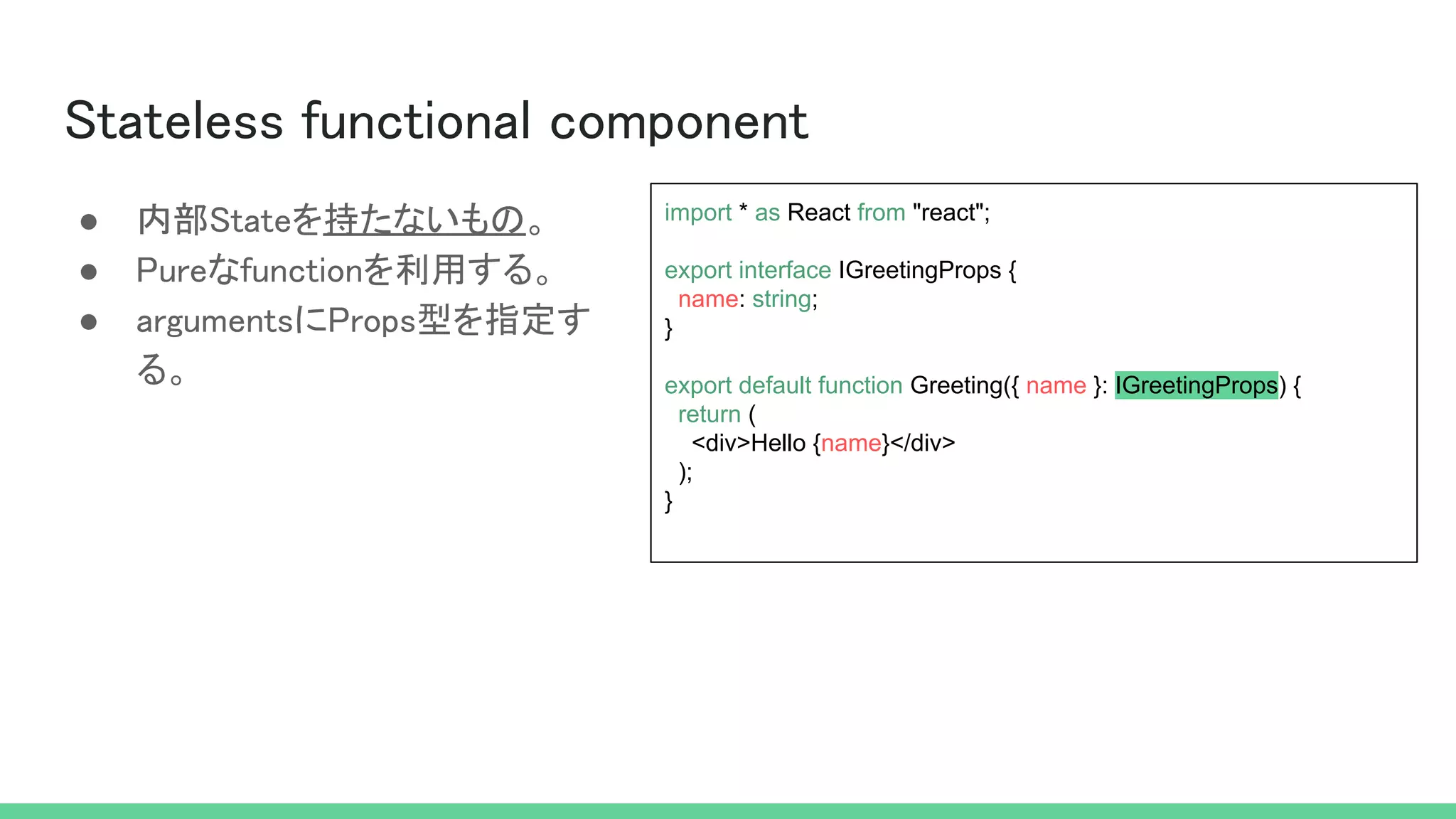 Stateless functional component

● 内部Stateを持たないもの。
● Pureなfunctionを利用する。
● argumentsにProps型を指定する。

import * as React from "react";

export interface IGreetingProps {
  name: string;
}

export default function Greeting({ name }: IGreetingProps) {
  return (
    <div>Hello {name}</div>
  );
}